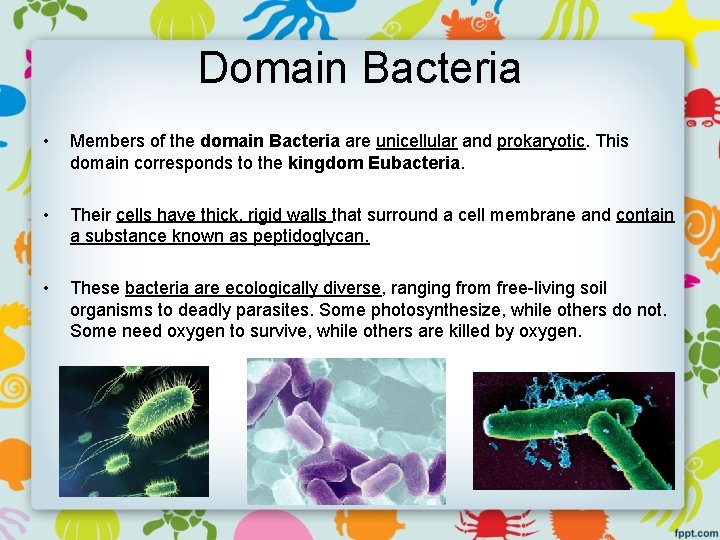 Domain Bacteria

• Members of the domain Bacteria are unicellular and prokaryotic. This domain corresponds to the kingdom Eubacteria.

• Their cells have thick, rigid walls that surround a cell membrane and contain a substance known as peptidoglycan.

• These bacteria are ecologically diverse, ranging from free-living soil organisms to deadly parasites. Some photosynthesize, while others do not. Some need oxygen to survive, while others are killed by oxygen.

fppt.com